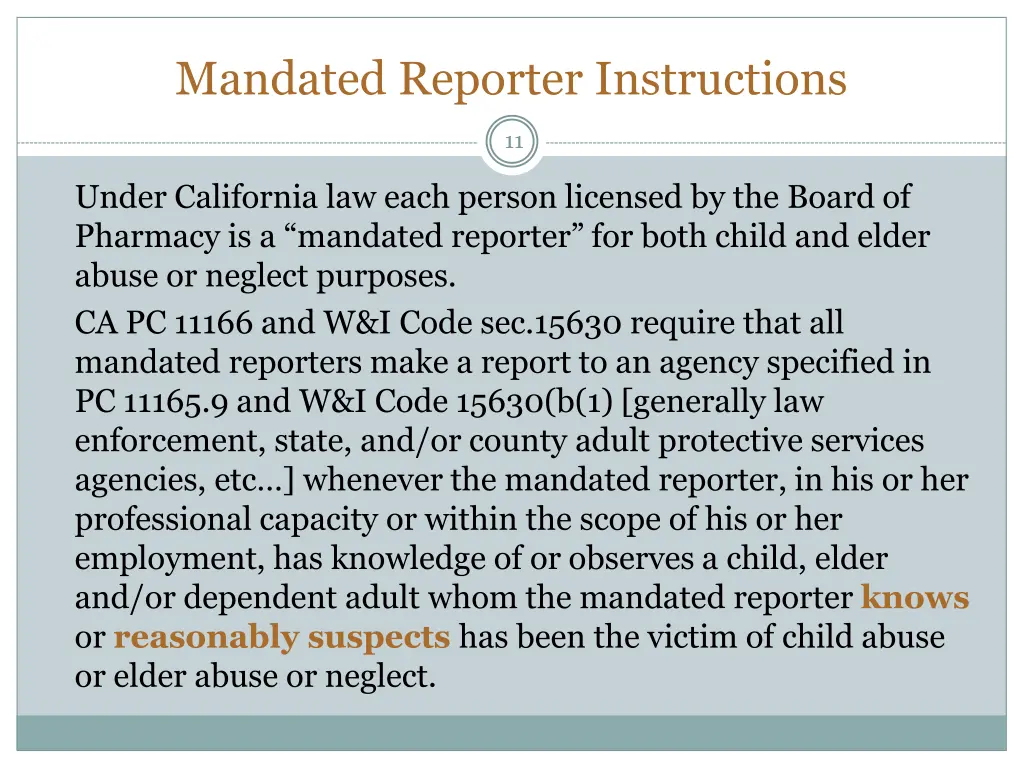 Mandated Reporter Instructions

11

Under California law each person licensed by the Board of Pharmacy is a “mandated reporter” for both child and elder abuse or neglect purposes.

CA PC 11166 and W&I Code sec.15630 require that all mandated reporters make a report to an agency specified in PC 11165.9 and W&I Code 15630(b(1) [generally law enforcement, state, and/or county adult protective services agencies, etc…] whenever the mandated reporter, in his or her professional capacity or within the scope of his or her employment, has knowledge of or observes a child, elder and/or dependent adult whom the mandated reporter knows or reasonably suspects has been the victim of child abuse or elder abuse or neglect.